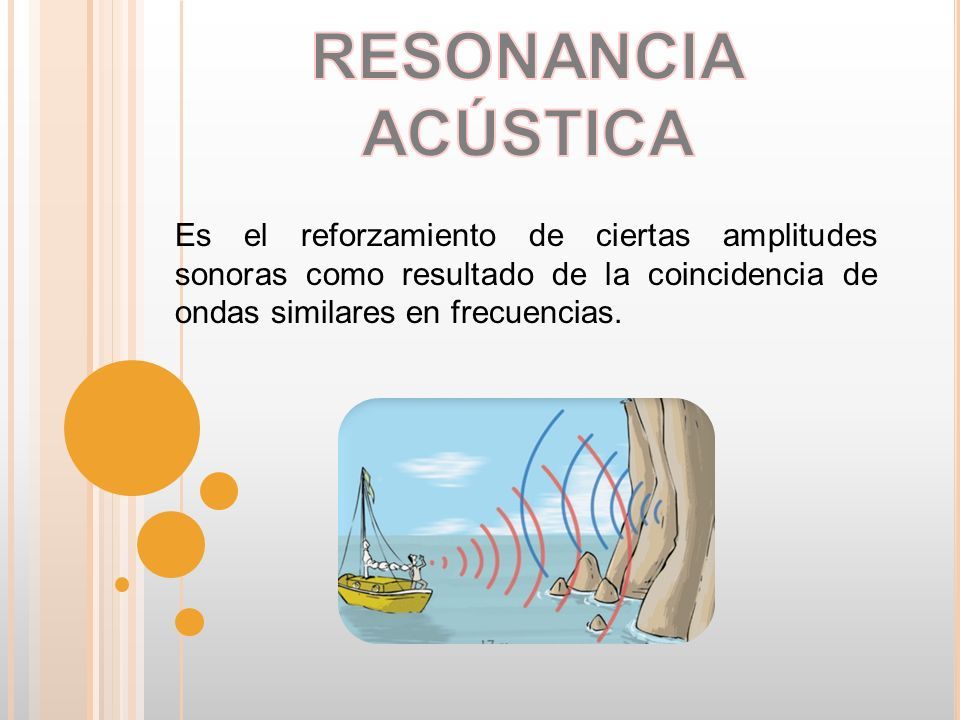 RESONANCIA ACÚSTICA

Es el reforzamiento de ciertas amplitudes sonoras como resultado de la coincidencia de ondas similares en frecuencias.